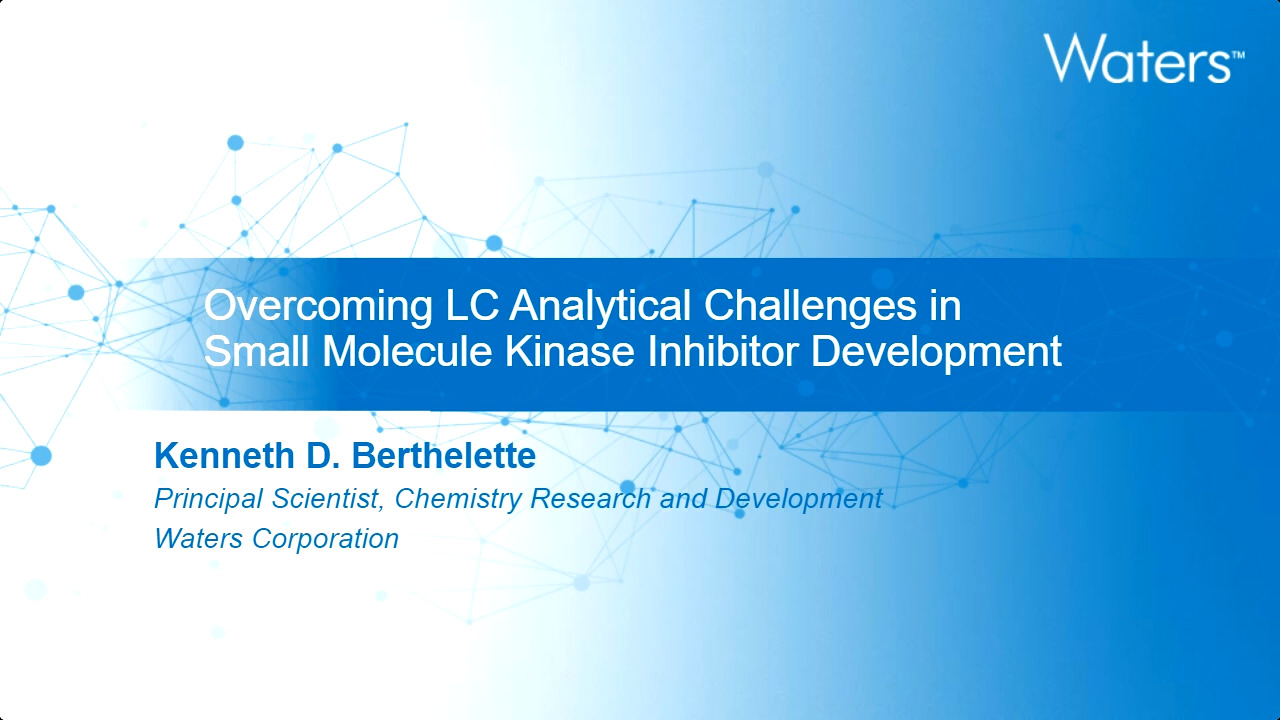 Waters™

Overcoming LC Analytical Challenges in Small Molecule Kinase Inhibitor Development

Kenneth D. Berthelette
Principal Scientist, Chemistry Research and Development
Waters Corporation